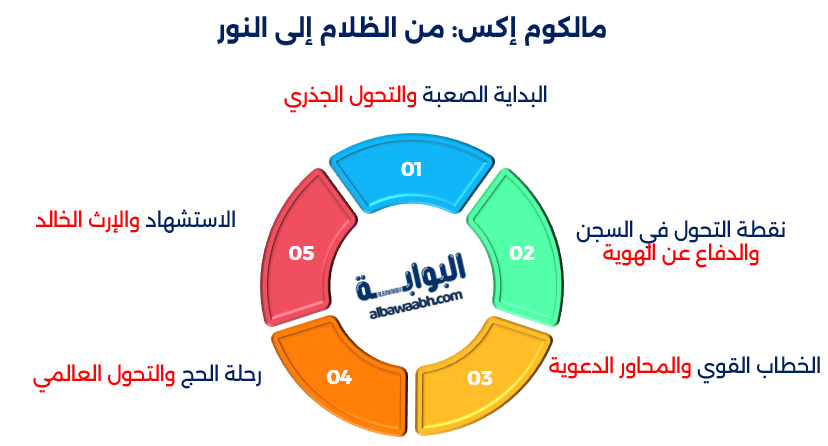 مالكوم إكس: من الظلام إلى النور

البداية الصعبة والتحول الجذري

01

نقطة التحول في السجن والدفاع عن الهوية

02

الخطاب القوي والمحاور الدعوية

03

رحلة الحج والتحول العالمي

04

الاستشهاد والإرث الخالد

05

البوابة
albawaabh.com